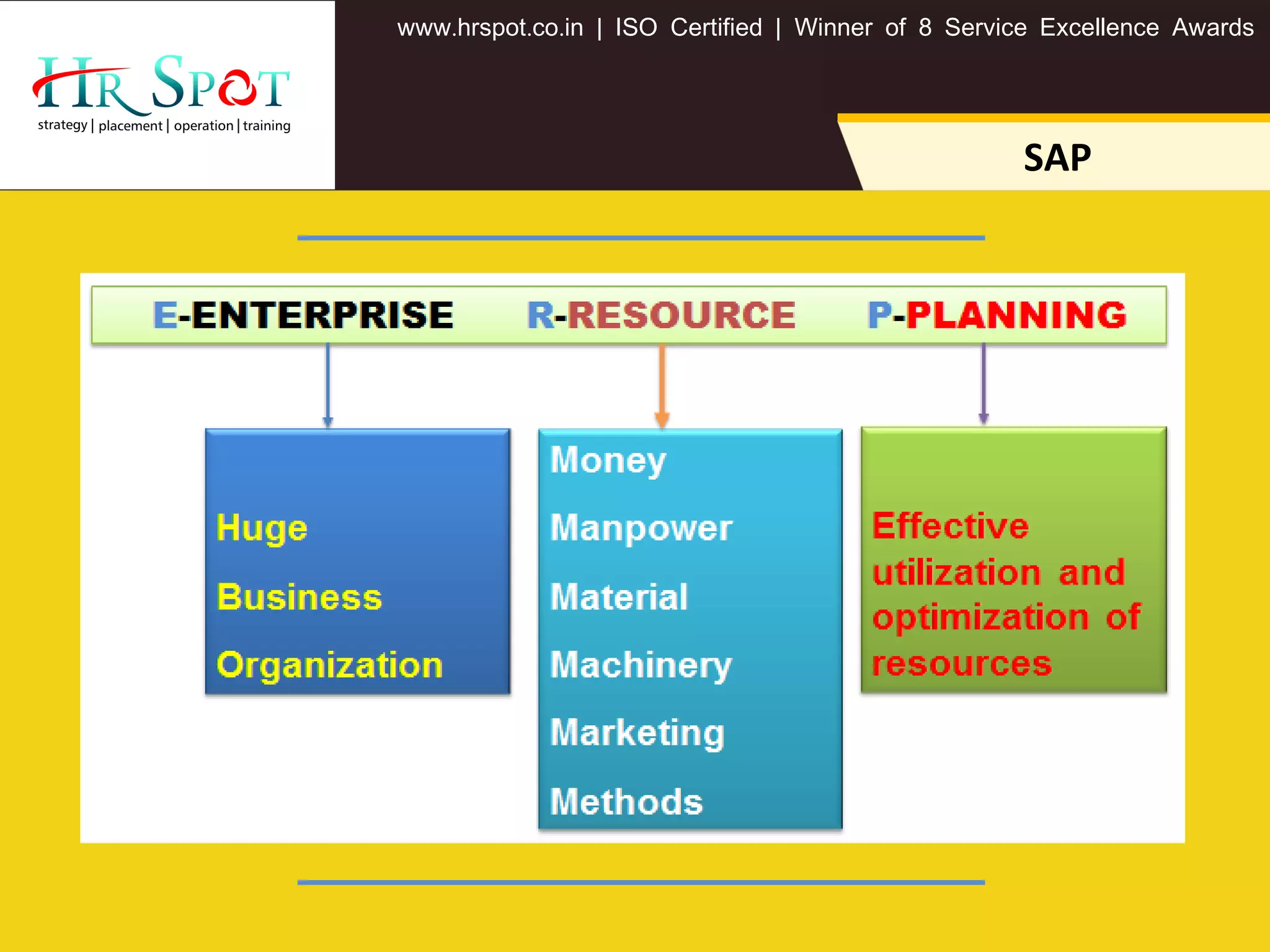 HR SPOT
strategy | placement | operation | training

www.hrspot.co.in | ISO Certified | Winner of 8 Service Excellence Awards

SAP

E-ENTERPRISE R-RESOURCE P-PLANNING

Huge
Business
Organization

Money
Manpower
Material
Machinery
Marketing
Methods

Effective utilization and optimization of resources